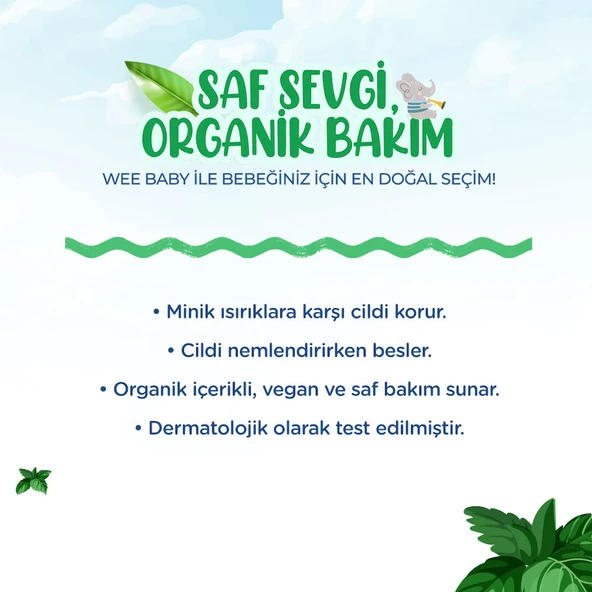 SAF SEVGİ, ORGANİK BAKIM

WEE BABY İLE BEBEĞİNİZ İÇİN EN DOĞAL SEÇİM!

• Minik ısırıklara karşı cildi korur.

• Cildi nemlendirirken besler.

• Organik içerikli, vegan ve saf bakım sunar.

• Dermatolojik olarak test edilmiştir.